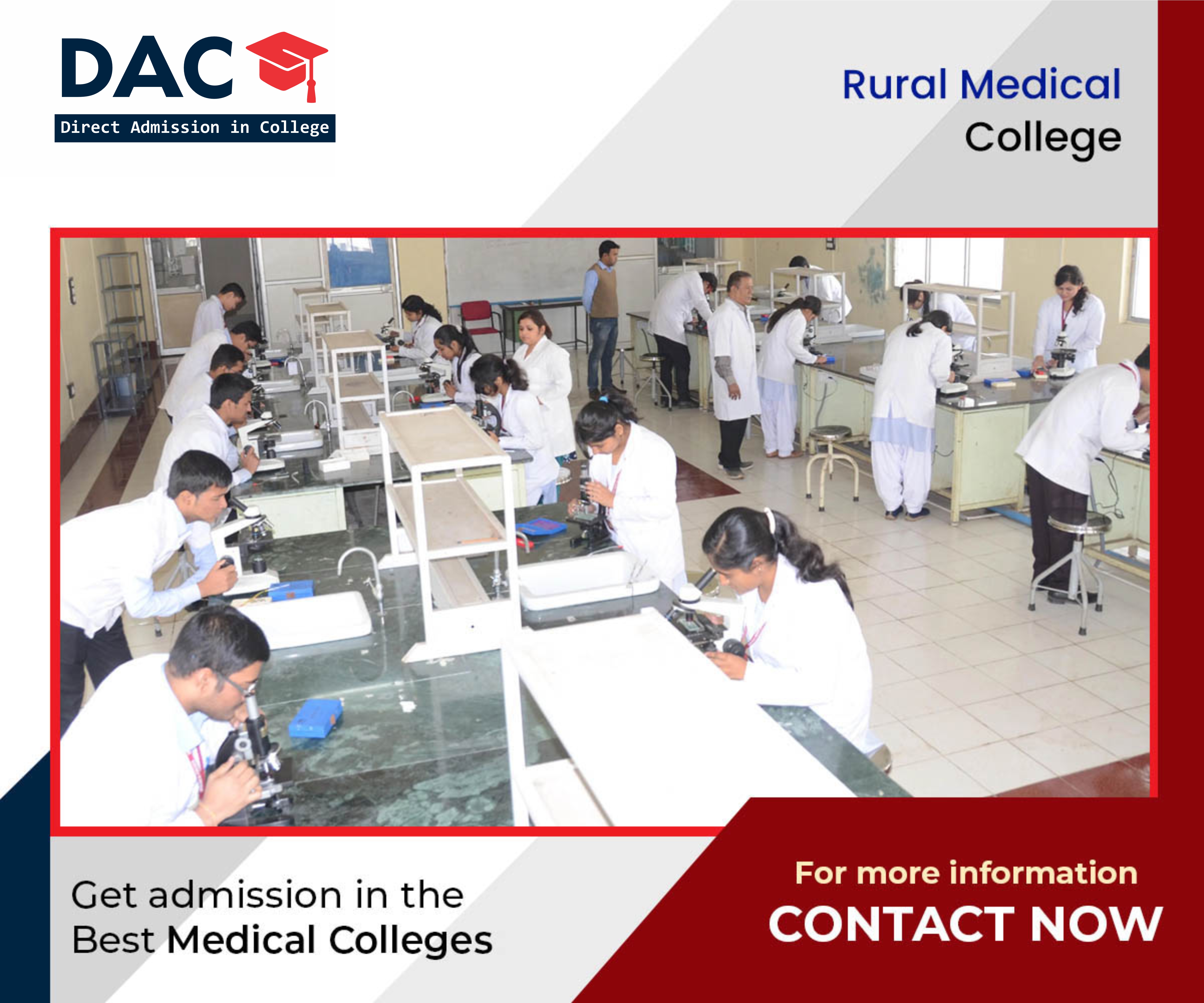 DAC
Direct Admission in College

Rural Medical
College

Get admission in the
Best Medical Colleges

For more information
CONTACT NOW